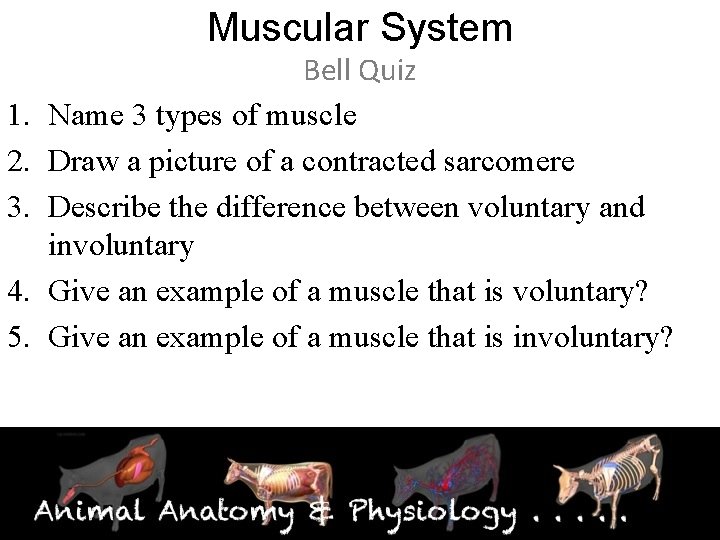 Muscular System
Bell Quiz

1. Name 3 types of muscle
2. Draw a picture of a contracted sarcomere
3. Describe the difference between voluntary and involuntary
4. Give an example of a muscle that is voluntary?
5. Give an example of a muscle that is involuntary?

Animal Anatomy & Physiology . . . . .